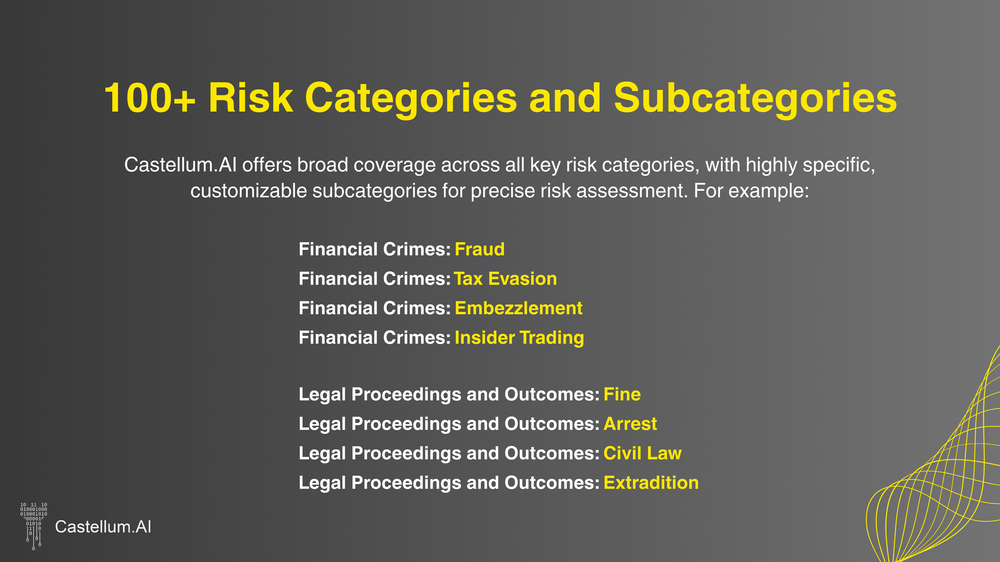 100+ Risk Categories and Subcategories

Castellum.AI offers broad coverage across all key risk categories, with highly specific, customizable subcategories for precise risk assessment. For example:

Financial Crimes: Fraud
Financial Crimes: Tax Evasion
Financial Crimes: Embezzlement
Financial Crimes: Insider Trading

Legal Proceedings and Outcomes: Fine
Legal Proceedings and Outcomes: Arrest
Legal Proceedings and Outcomes: Civil Law
Legal Proceedings and Outcomes: Extradition

Castellum.AI